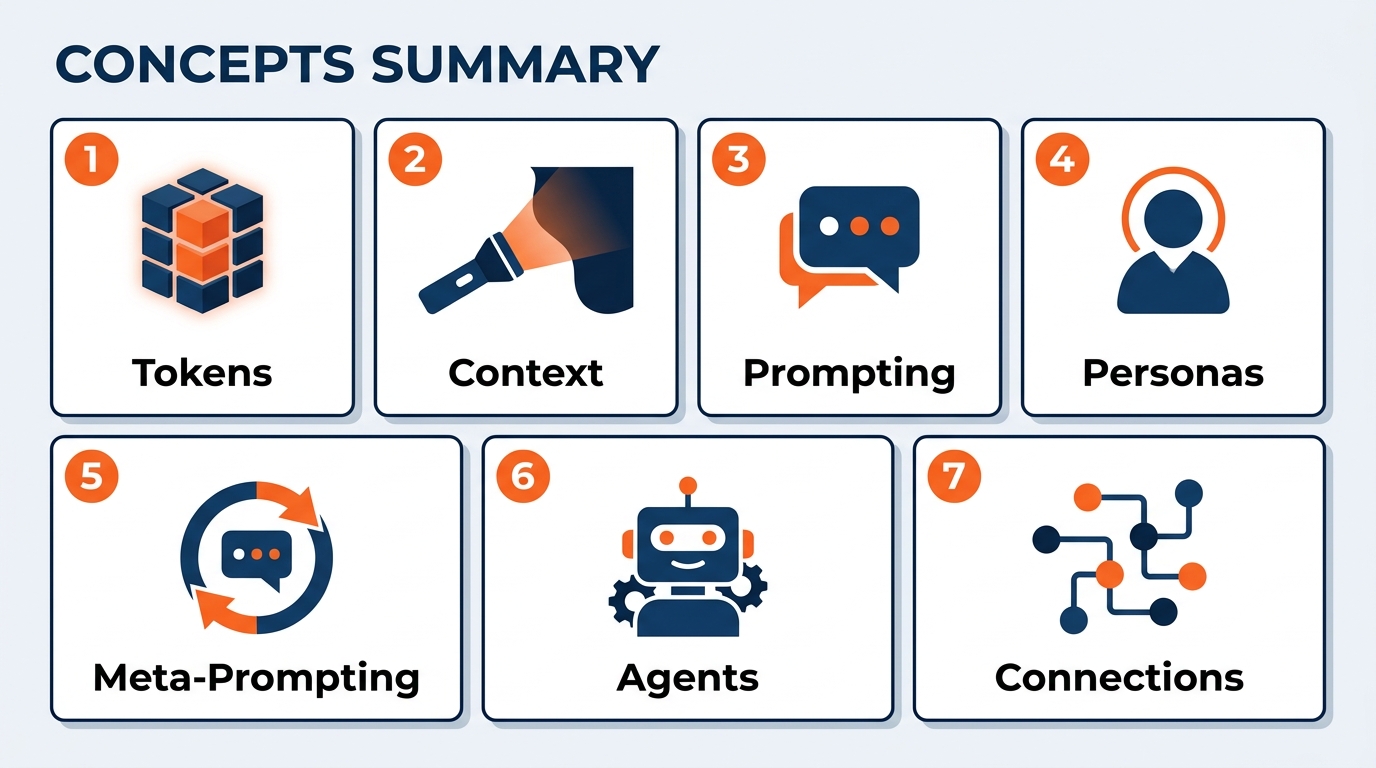 CONCEPTS SUMMARY

1

Tokens

2

Context

3

Prompting

4

Personas

5

Meta-Prompting

6

Agents

7

Connections